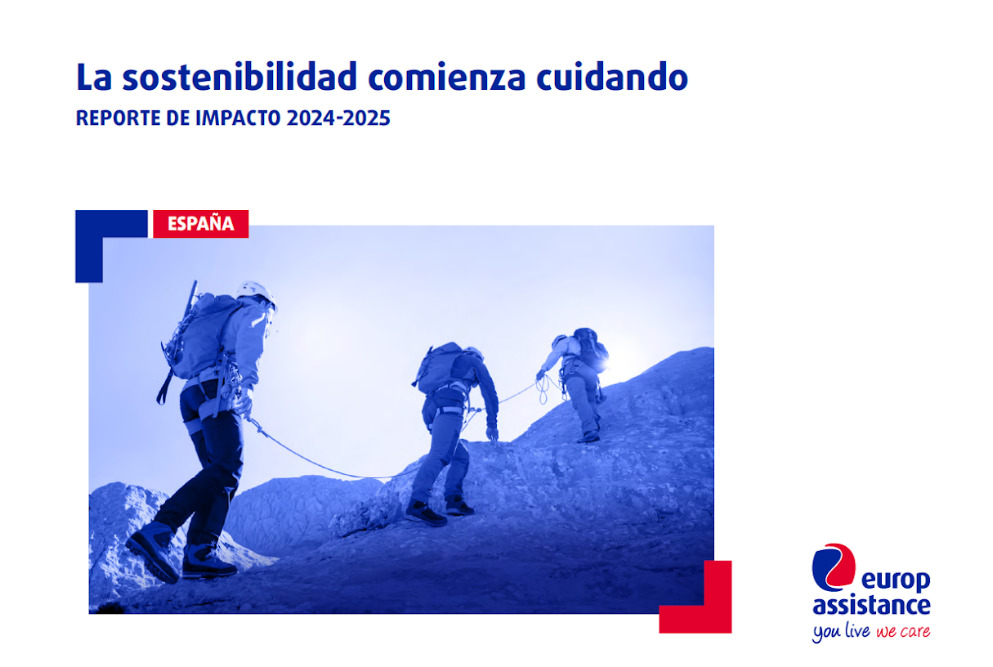 La sostenibilidad comienza cuidando

REPORTE DE IMPACTO 2024-2025

ESPAÑA

europ
assistance
you live we care